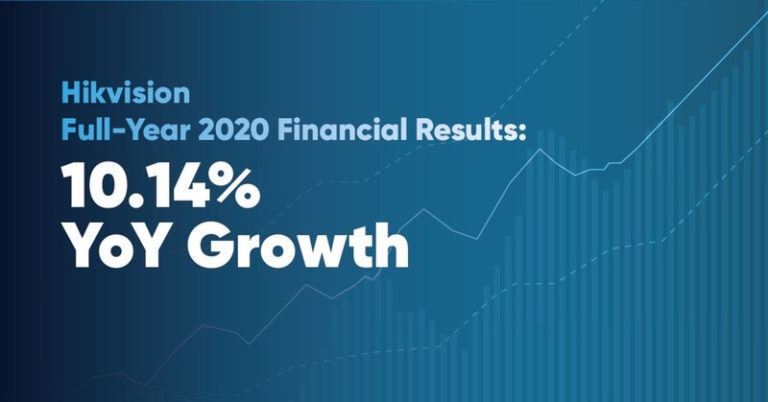 Hikvision
Full-Year 2020 Financial Results:
10.14%
YoY Growth